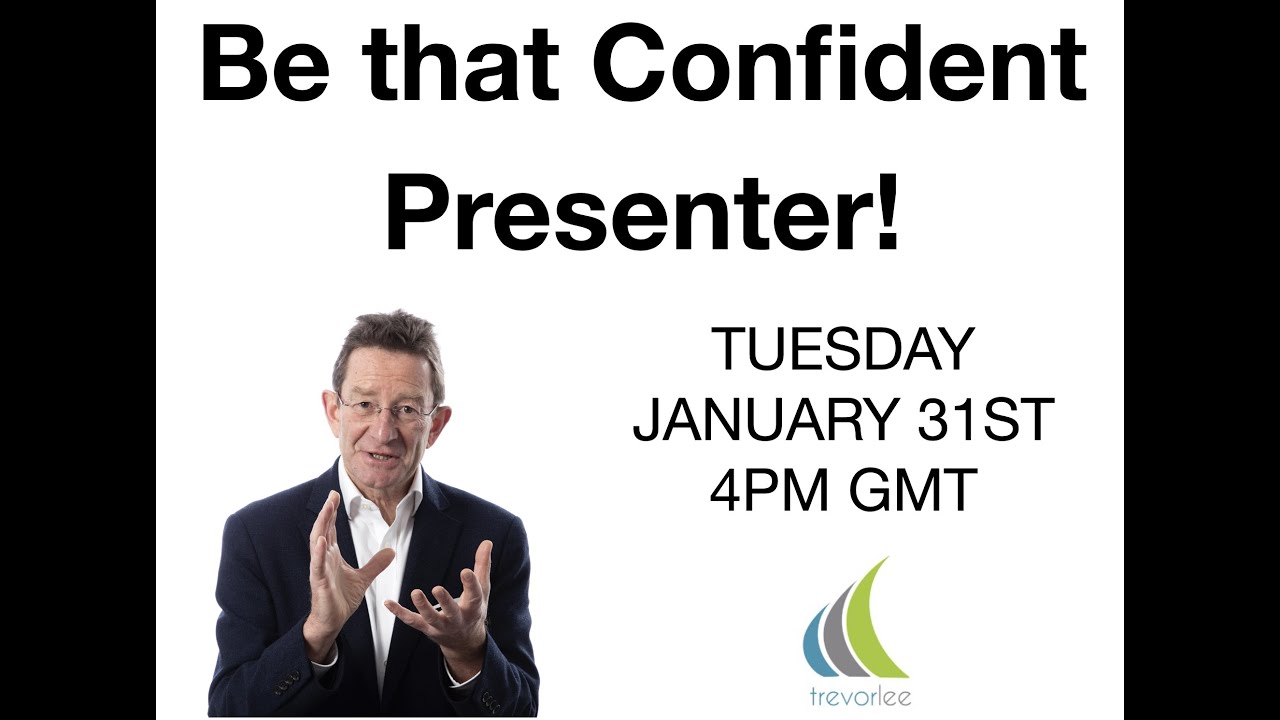 Be that Confident Presenter!

TUESDAY
JANUARY 31ST
4PM GMT

trevorlee